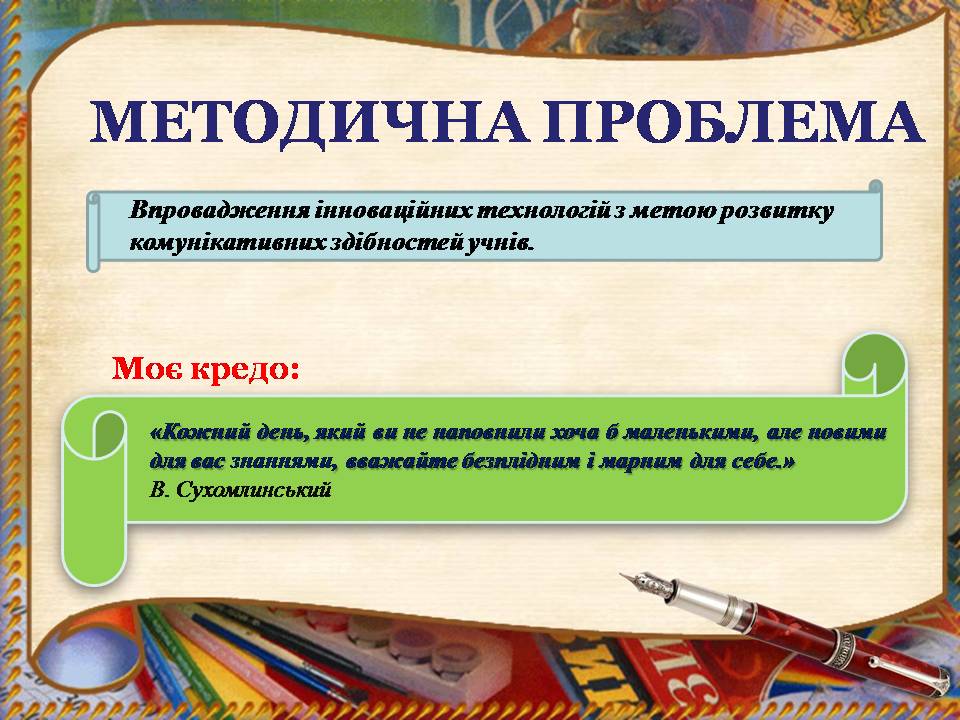 МЕТОДИЧНА ПРОБЛЕМА

Впровадження інноваційних технологій з метою розвитку комунікативних здібностей учнів.

Моє кредо:

«Кожний день, який ви не наповнили хоча б маленькими, але новими для вас знаннями, вважайте безплідним і марним для себе.»
В. Сухомлинський